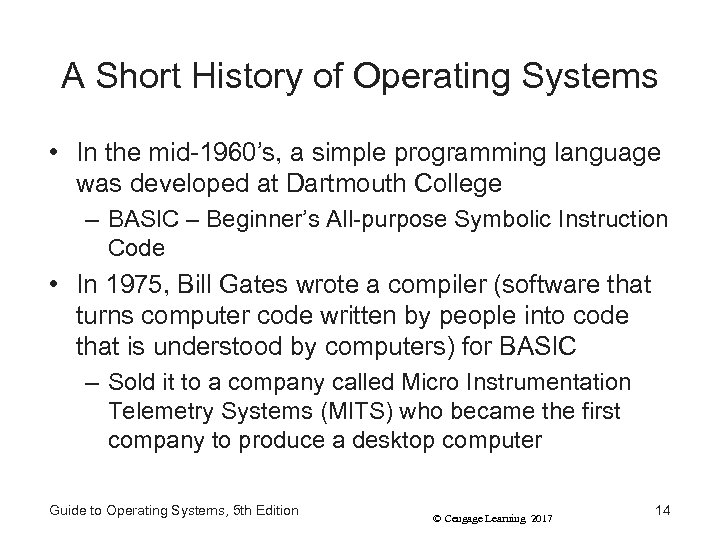 A Short History of Operating Systems

• In the mid-1960's, a simple programming language was developed at Dartmouth College
– BASIC – Beginner's All-purpose Symbolic Instruction Code
• In 1975, Bill Gates wrote a compiler (software that turns computer code written by people into code that is understood by computers) for BASIC
– Sold it to a company called Micro Instrumentation Telemetry Systems (MITS) who became the first company to produce a desktop computer

Guide to Operating Systems, 5th Edition
© Cengage Learning 2017
14